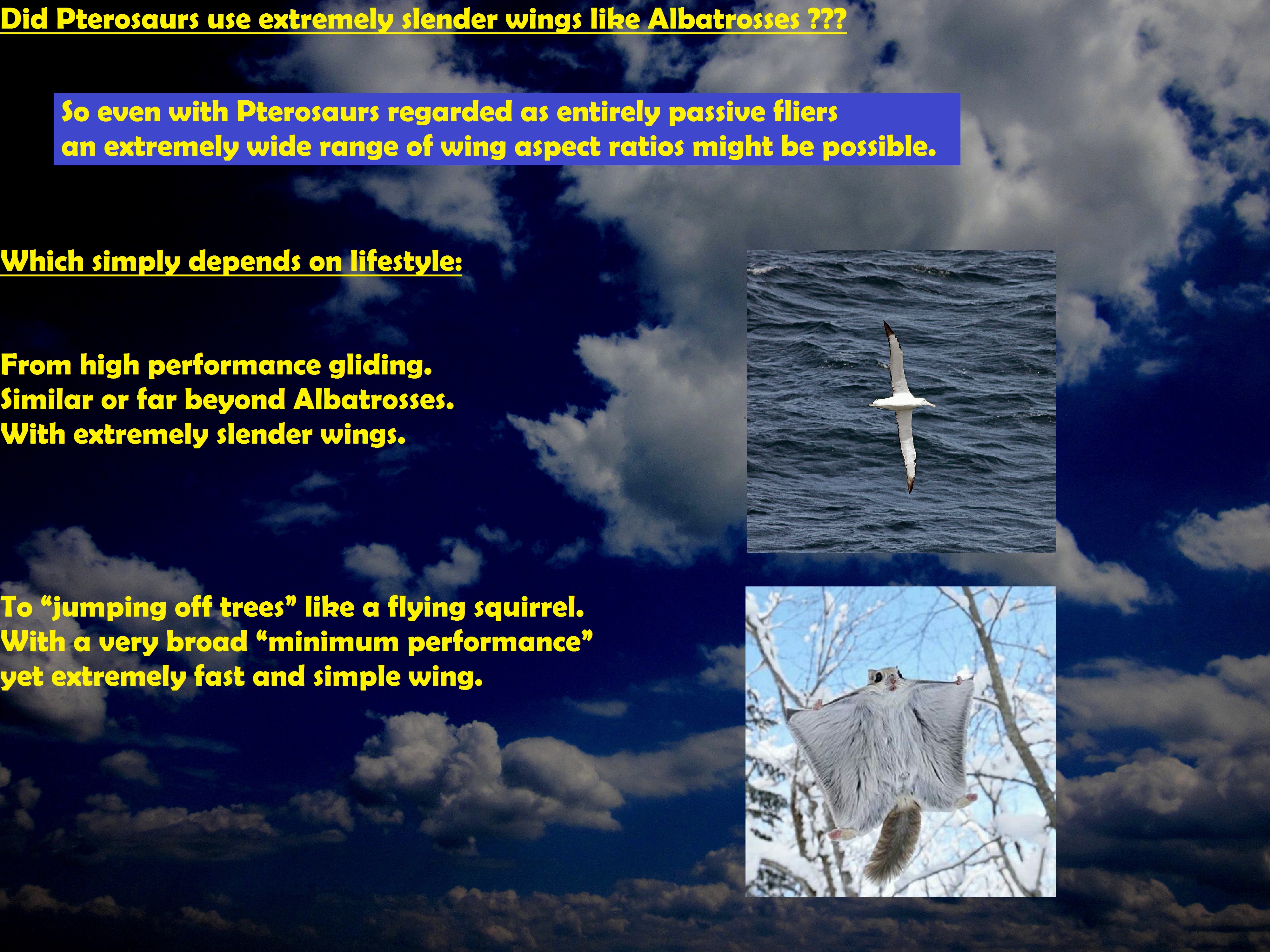 Did Pterosaurs use extremely slender wings like Albatrosses ???

So even with Pterosaurs regarded as entirely passive fliers an extremely wide range of wing aspect ratios might be possible.

Which simply depends on lifestyle:

From high performance gliding.
Similar or far beyond Albatrosses.
With extremely slender wings.

To “jumping off trees” like a flying squirrel.
With a very broad “minimum performance” yet extremely fast and simple wing.